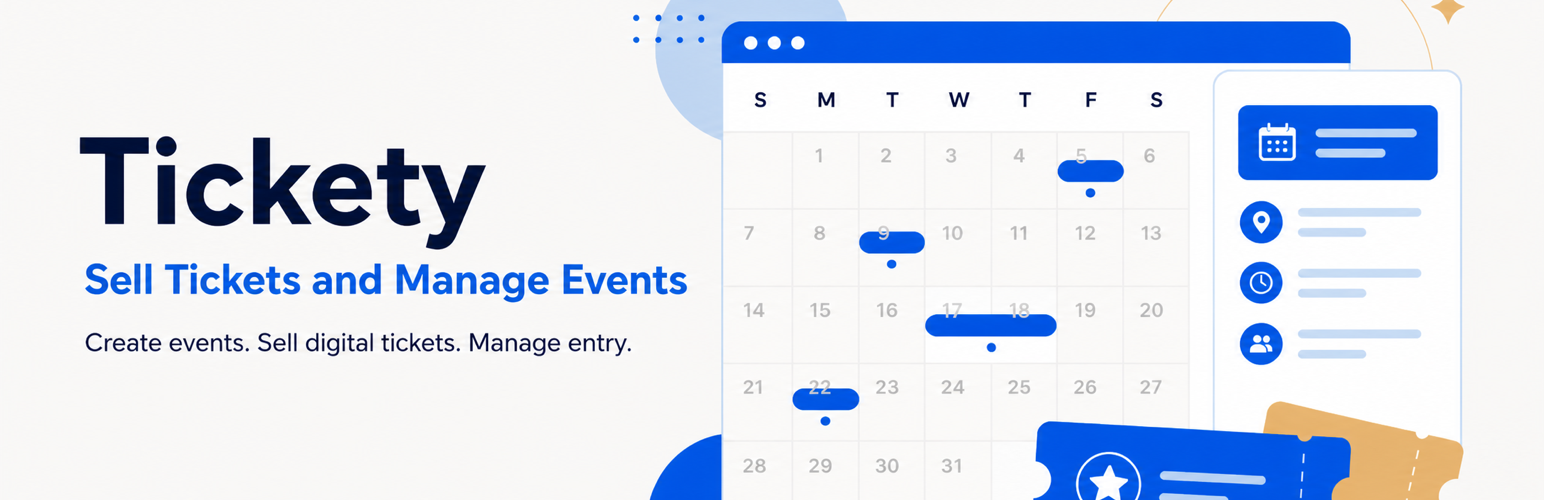 Tickety

Sell Tickets and Manage Events

Create events. Sell digital tickets. Manage entry.

| S | M | T | W | T | F | S |
|---|---|---|---|---|---|---|
| | 1 | 2 | 3 | 4 | 5 | 6 |
| 7 | 8 | 9 | 10 | 11 | 12 | 13 |
| 14 | 15 | 16 | 17 | 18 | 19 | 20 |
| 21 | 22 | 23 | 24 | 25 | 26 | 27 |
| 28 | 29 | 30 | 31 | | | |